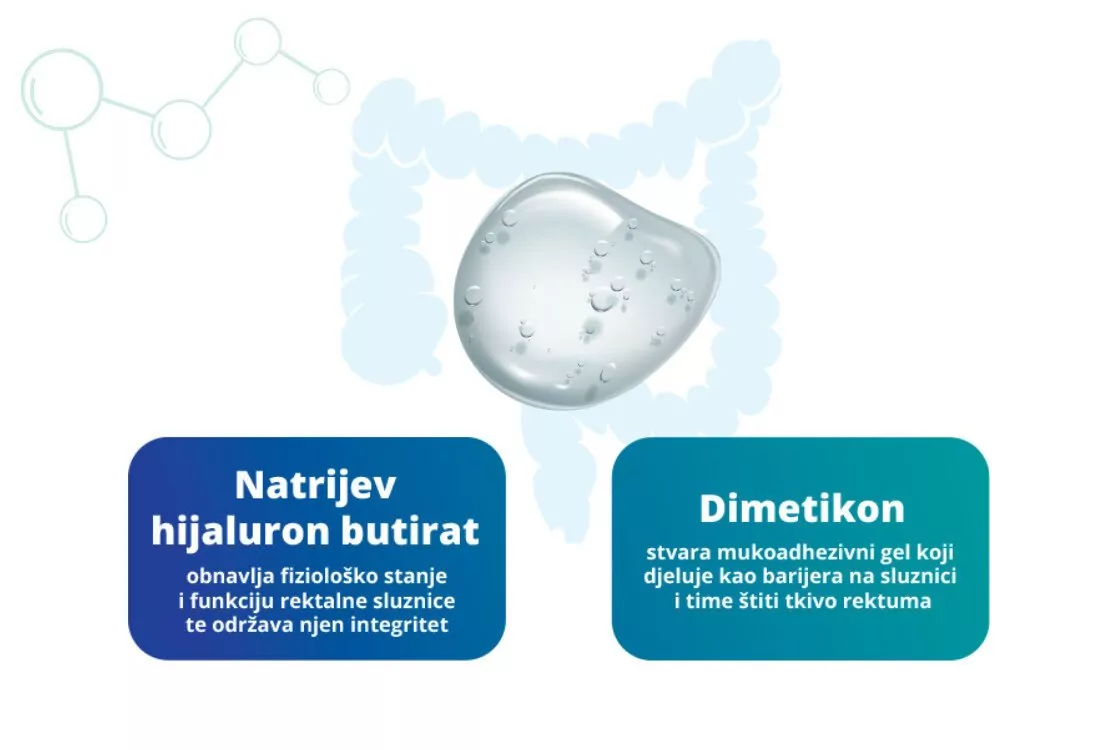 Natrijev hijaluron butirat

obnavlja fiziološko stanje i funkciju rektalne sluznice te održava njen integritet

Dimetikon

stvara mukoadhezivni gel koji djeluje kao barijera na sluznici i time štiti tkivo rektuma